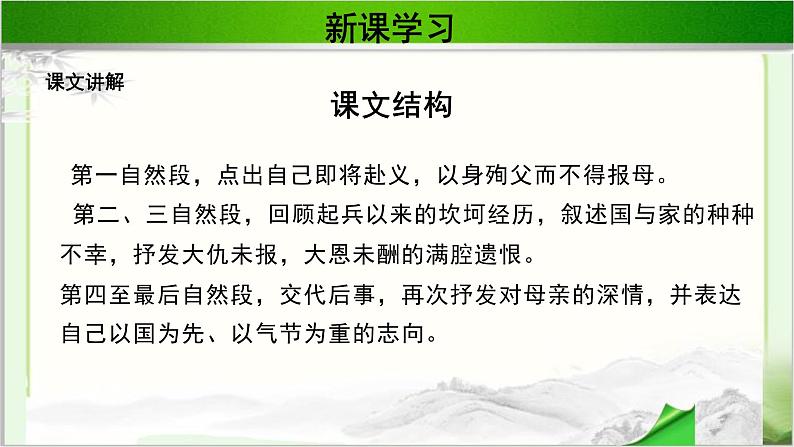 新课学习

课文讲解

课文结构

第一自然段，点出自己即将赴义，以身殉父而不得报母。

第二、三自然段，回顾起兵以来的坎坷经历，叙述国与家的种种不幸，抒发大仇未报，大恩未酬的满腔遗恨。

第四至最后自然段，交代后事，再次抒发对母亲的深情，并表达自己以国为先、以气节为重的志向。